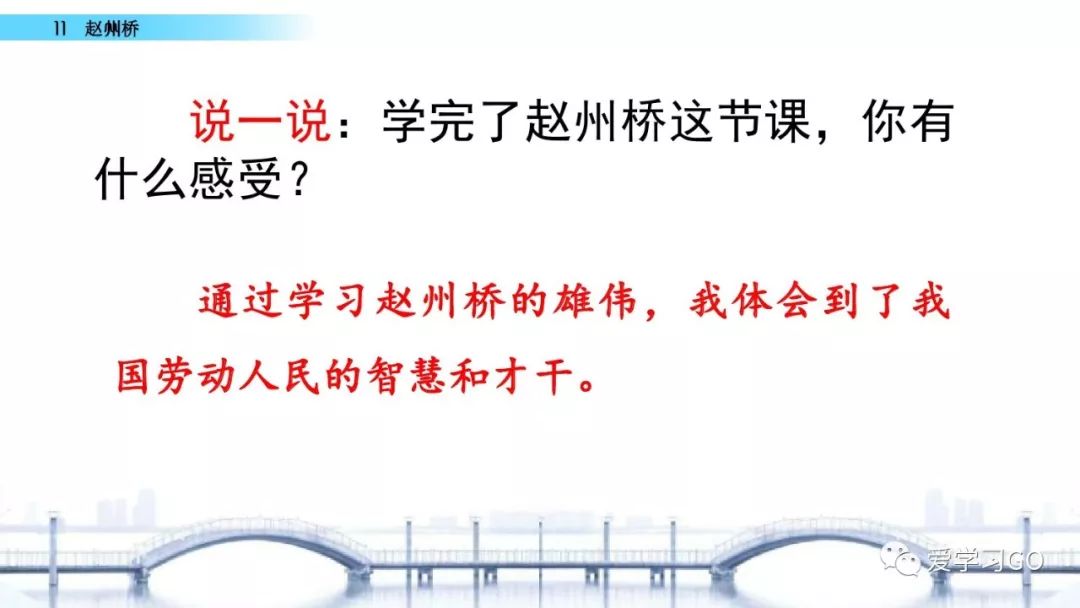 11 赵州桥

说一说：学完了赵州桥这节课，你有什么感受？

通过学习赵州桥的雄伟，我体会到了我国劳动人民的智慧和才干。

爱学习GO